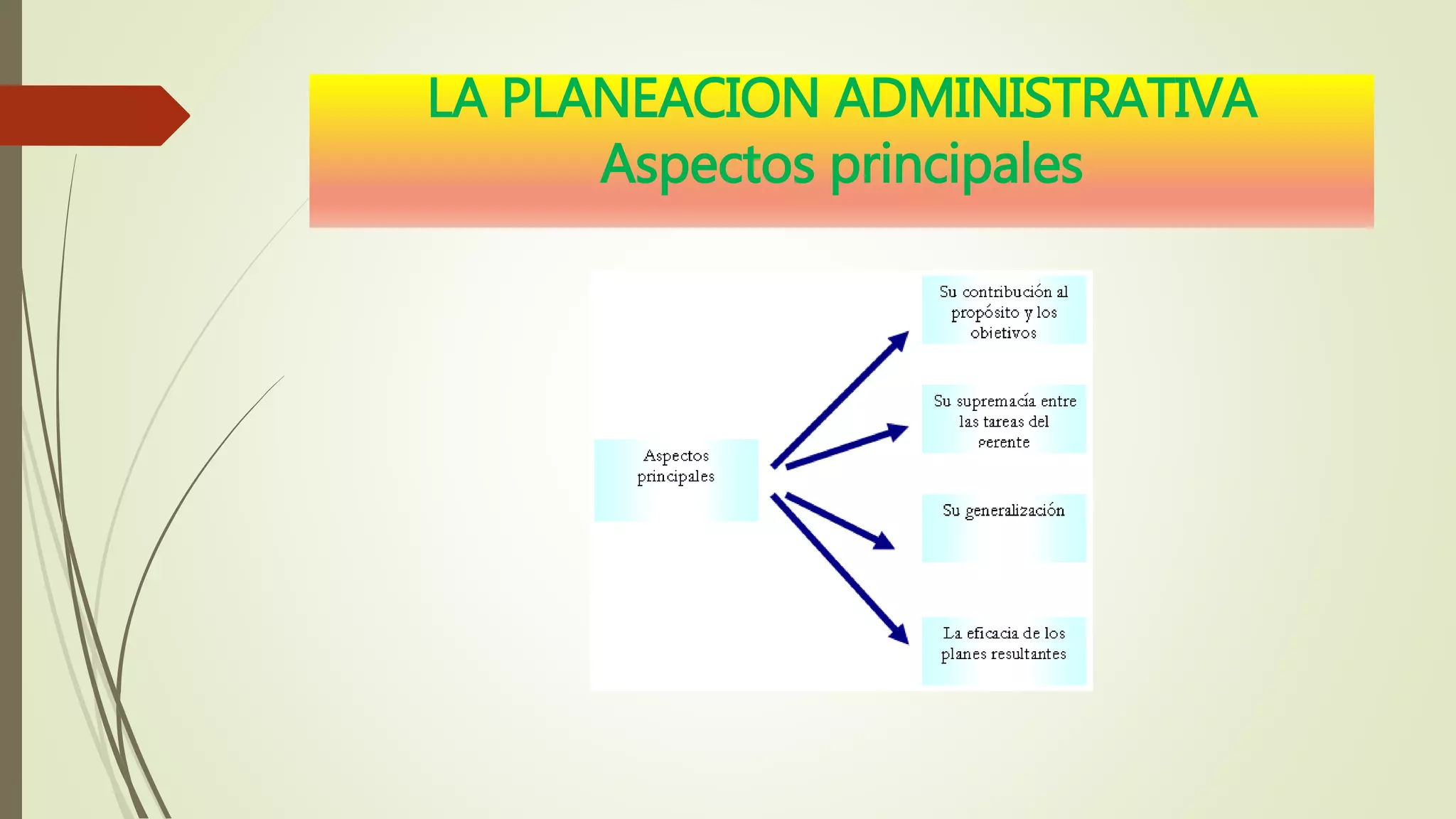 LA PLANEACION ADMINISTRATIVA
Aspectos principales

Aspectos principales

Su contribución al propósito y los objetivos

Su supremacía entre las tareas del gerente

Su generalización

La eficacia de los planes resultantes